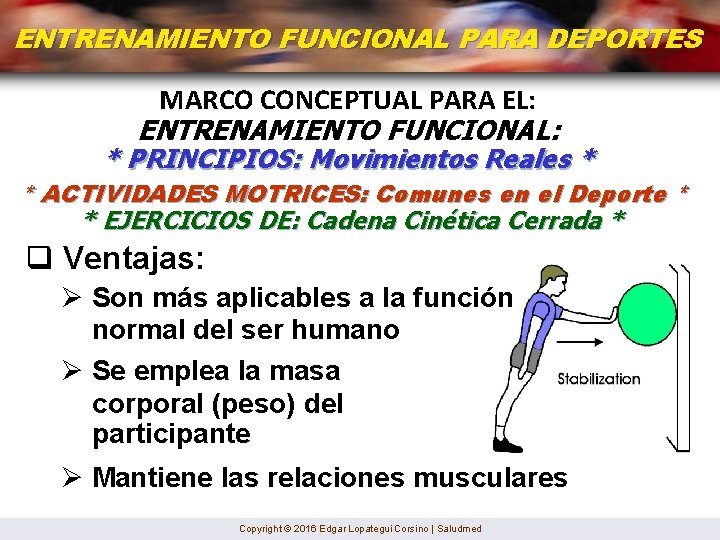 ENTRENAMIENTO FUNCIONAL PARA DEPORTES

MARCO CONCEPTUAL PARA EL:
ENTRENAMIENTO FUNCIONAL:
* PRINCIPIOS: Movimientos Reales *
* ACTIVIDADES MOTRICES: Comunes en el Deporte *
* EJERCICIOS DE: Cadena Cinética Cerrada *

❑ Ventajas:

➢ Son más aplicables a la función normal del ser humano

➢ Se emplea la masa corporal (peso) del participante

➢ Mantiene las relaciones musculares

Stabilization

Copyright © 2016 Edgar Lopategui Corsino | Saludmed